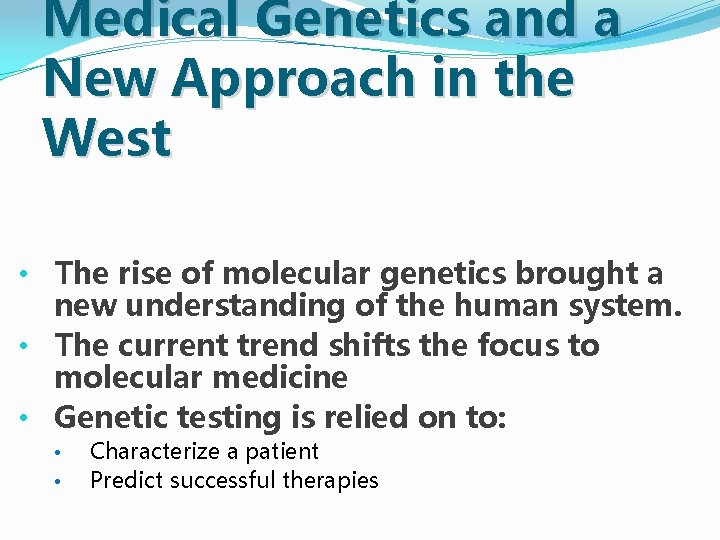 Medical Genetics and a New Approach in the West

• The rise of molecular genetics brought a new understanding of the human system.
• The current trend shifts the focus to molecular medicine
• Genetic testing is relied on to:
  • Characterize a patient
  • Predict successful therapies